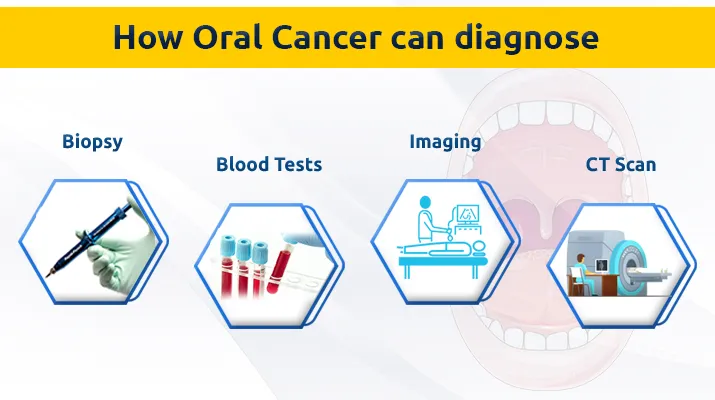 How Oral Cancer can diagnose

Biopsy

Blood Tests

Imaging

CT Scan